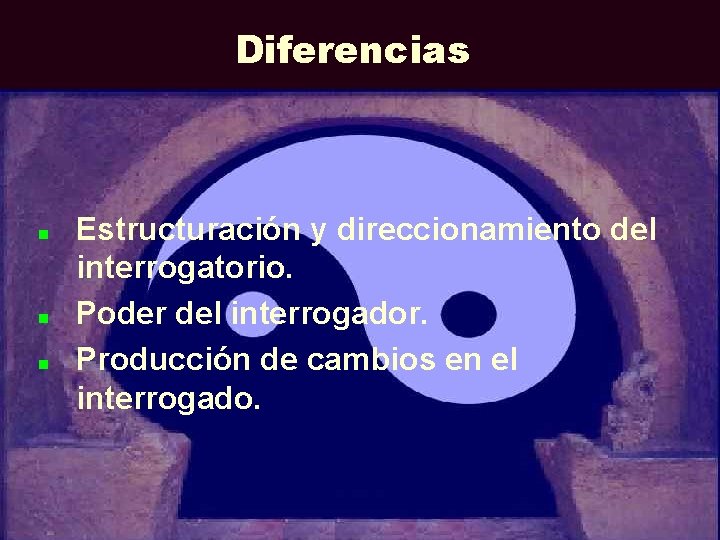 Diferencias

- Estructuración y direccionamiento del interrogatorio.
- Poder del interrogador.
- Producción de cambios en el interrogado.